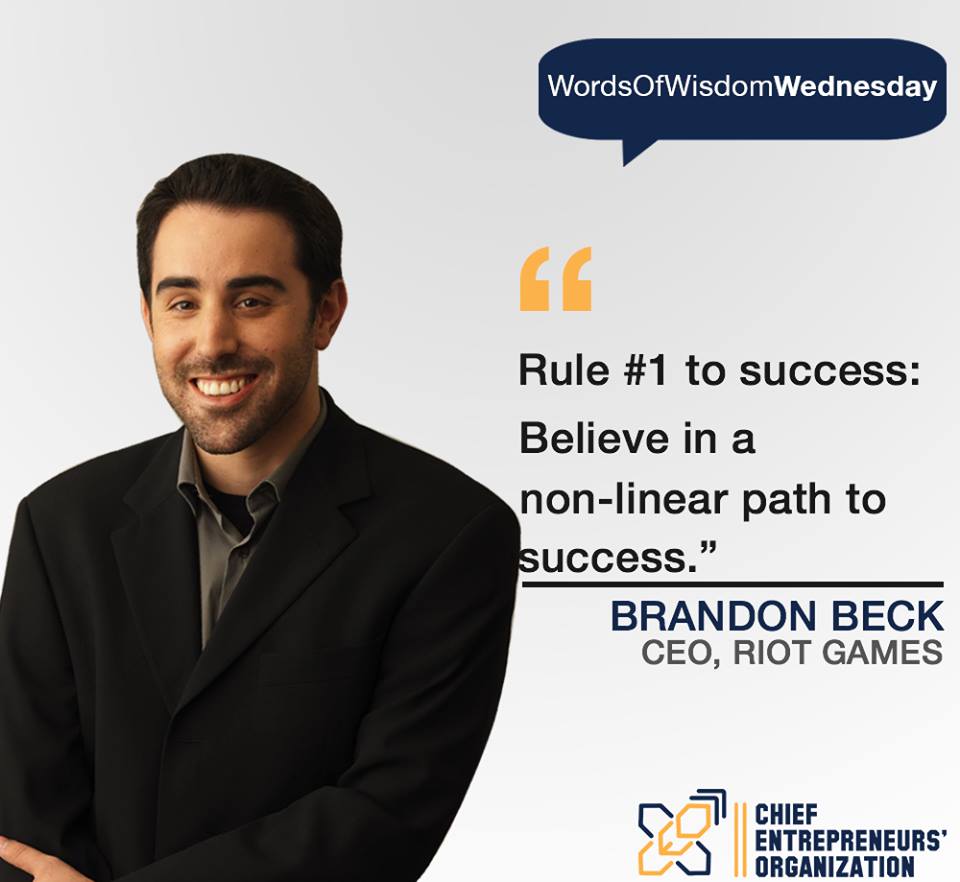 WordsOfWisdomWednesday

“

Rule #1 to success: Believe in a non-linear path to success.”

BRANDON BECK
CEO, RIOT GAMES

CHIEF ENTREPRENEURS' ORGANIZATION